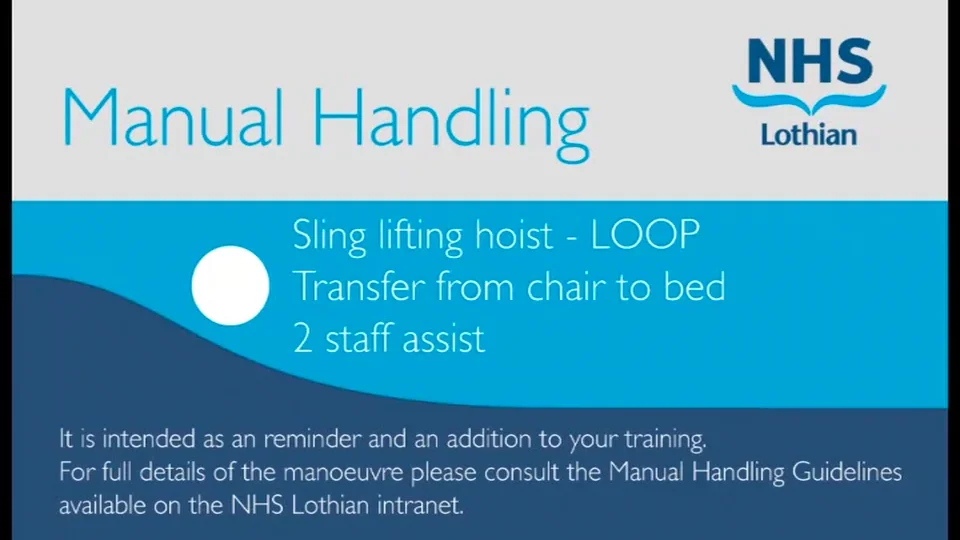 Manual Handling

NHS
Lothian

Sling lifting hoist - LOOP
Transfer from chair to bed
2 staff assist

It is intended as an reminder and an addition to your training.
For full details of the manoeuvre please consult the Manual Handling Guidelines available on the NHS Lothian intranet.